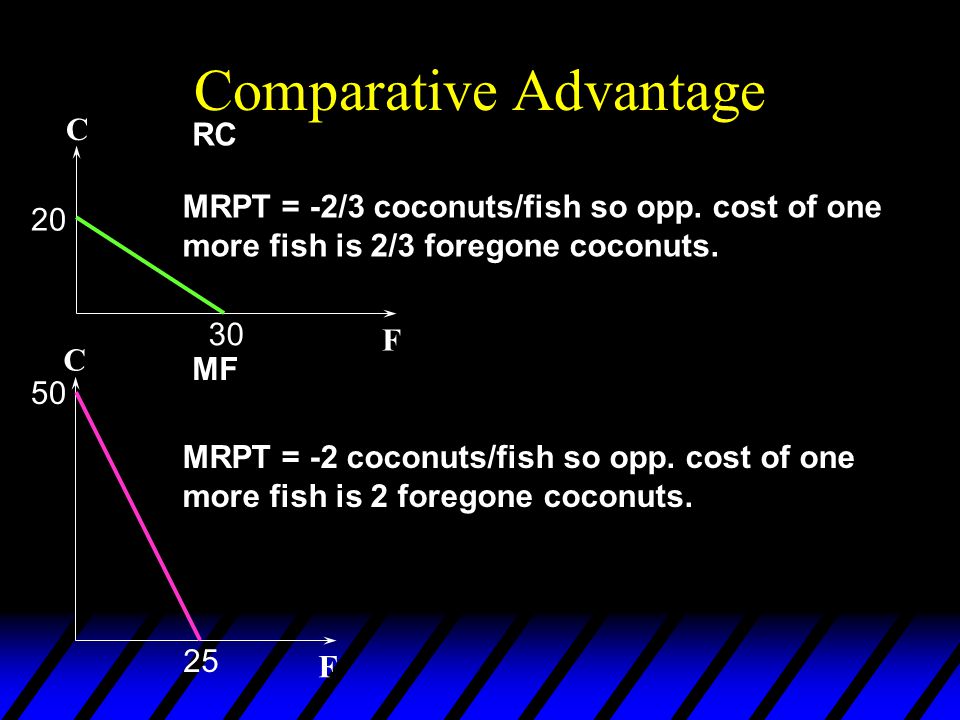 Comparative Advantage

C
RC
20
MRPT = -2/3 coconuts/fish so opp. cost of one more fish is 2/3 foregone coconuts.
30
F

C
MF
50
MRPT = -2 coconuts/fish so opp. cost of one more fish is 2 foregone coconuts.
25
F